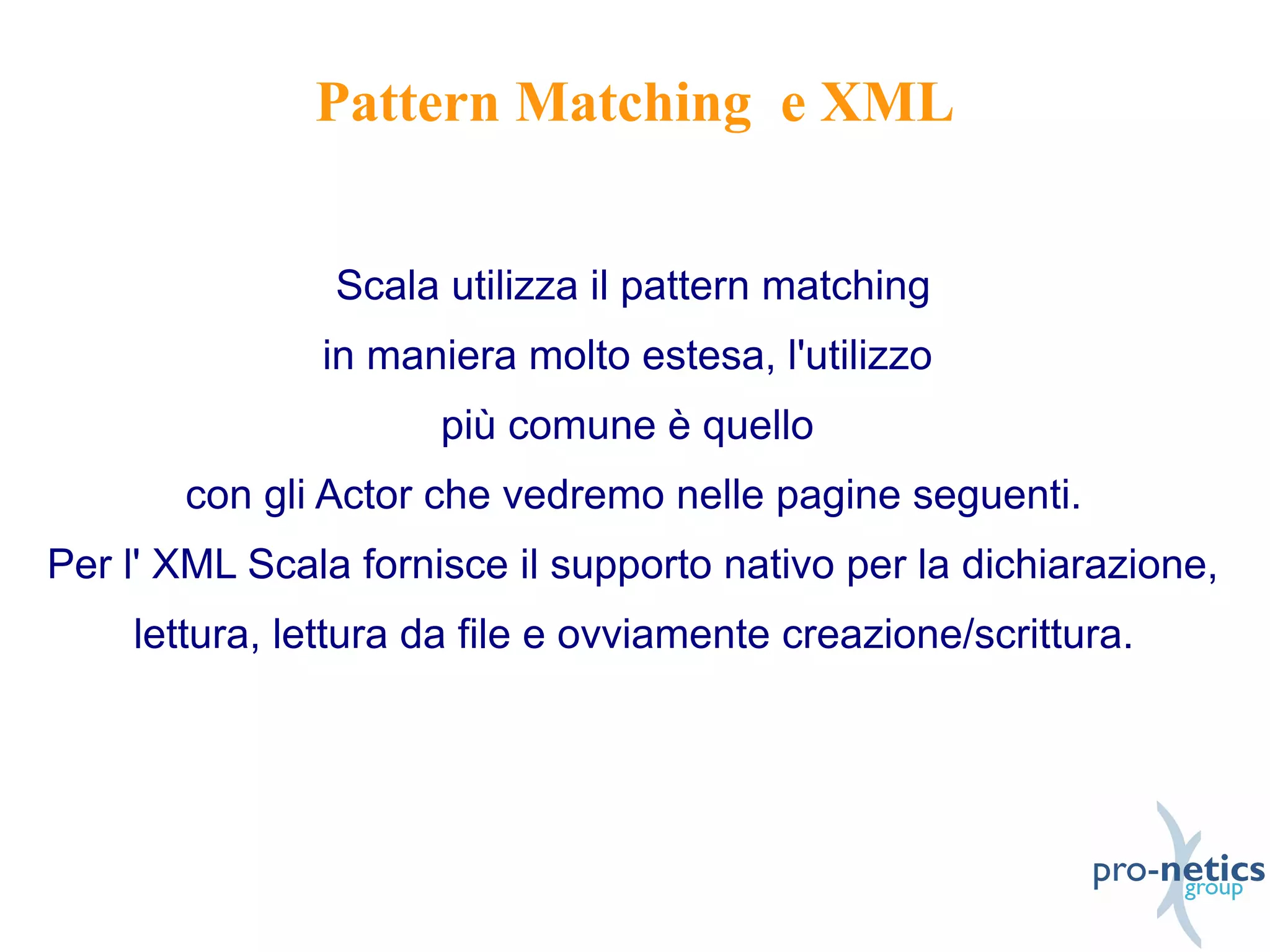 Pattern Matching e XML

Scala utilizza il pattern matching
in maniera molto estesa, l'utilizzo
più comune è quello
con gli Actor che vedremo nelle pagine seguenti.
Per l' XML Scala fornisce il supporto nativo per la dichiarazione,
lettura, lettura da file e ovviamente creazione/scrittura.

pro-netics group